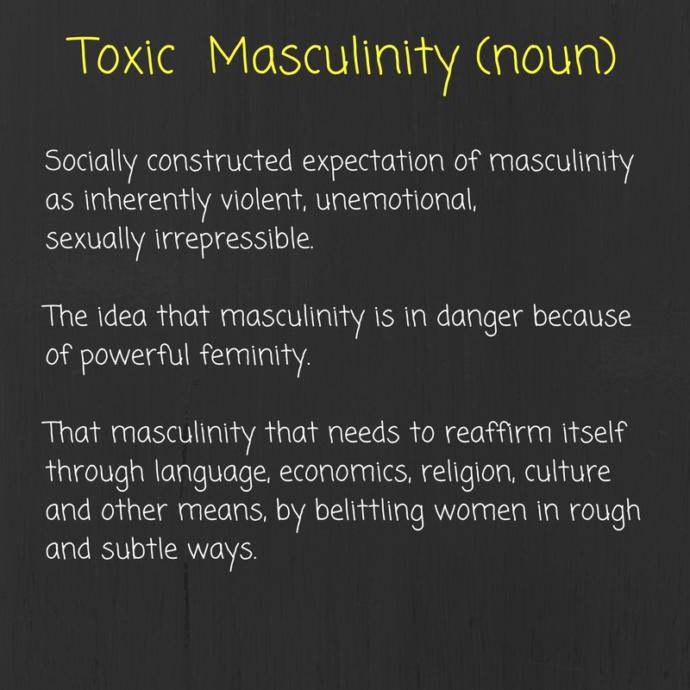 Toxic Masculinity (noun)

Socially constructed expectation of masculinity as inherently violent, unemotional, sexually irrepressible.

The idea that masculinity is in danger because of powerful feminity.

That masculinity that needs to reaffirm itself through language, economics, religion, culture and other means, by belittling women in rough and subtle ways.